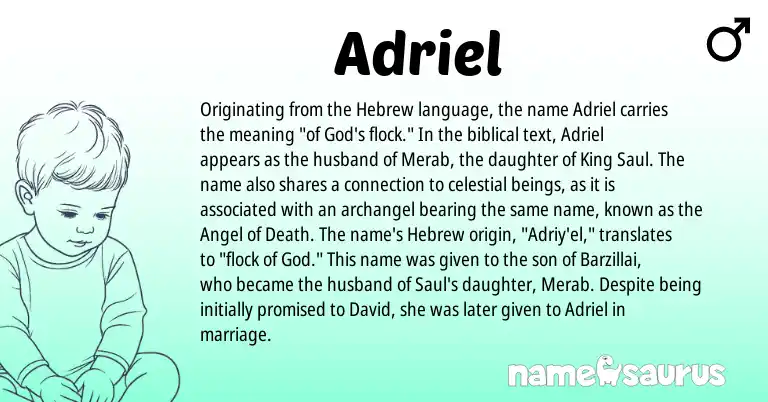 Adriel

♂

Originating from the Hebrew language, the name Adriel carries the meaning "of God's flock." In the biblical text, Adriel appears as the husband of Merab, the daughter of King Saul. The name also shares a connection to celestial beings, as it is associated with an archangel bearing the same name, known as the Angel of Death. The name's Hebrew origin, "Adriy'el," translates to "flock of God." This name was given to the son of Barzillai, who became the husband of Saul's daughter, Merab. Despite being initially promised to David, she was later given to Adriel in marriage.

namesaurus